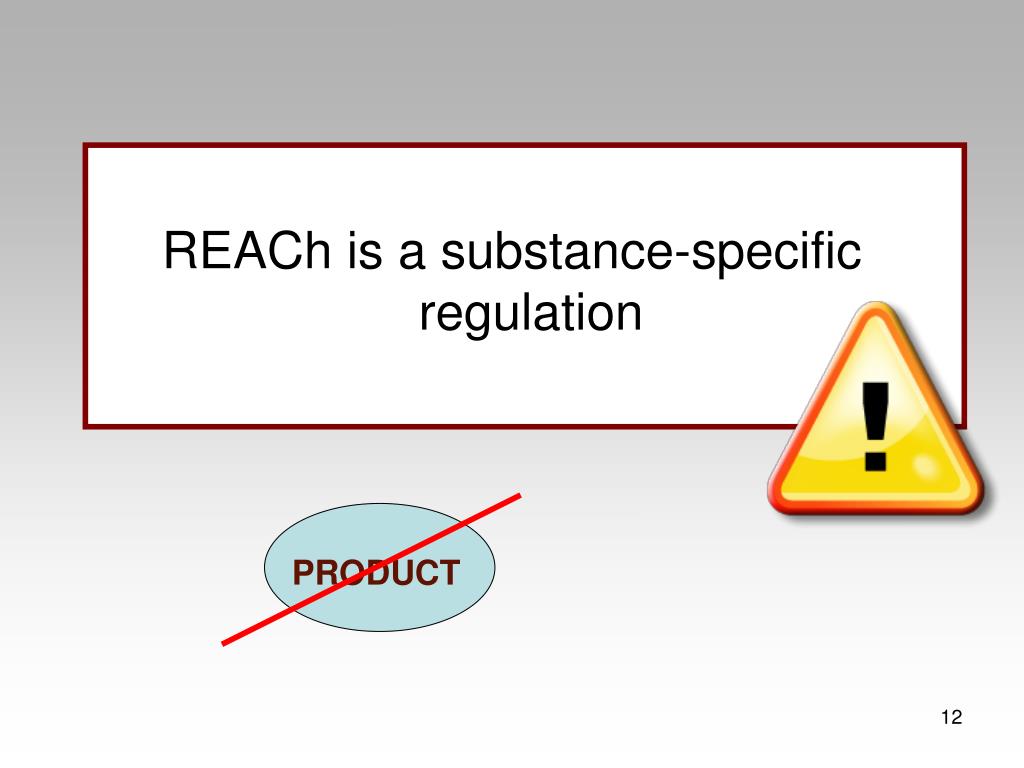 REACh is a substance-specific regulation

!

PRODUCT

12